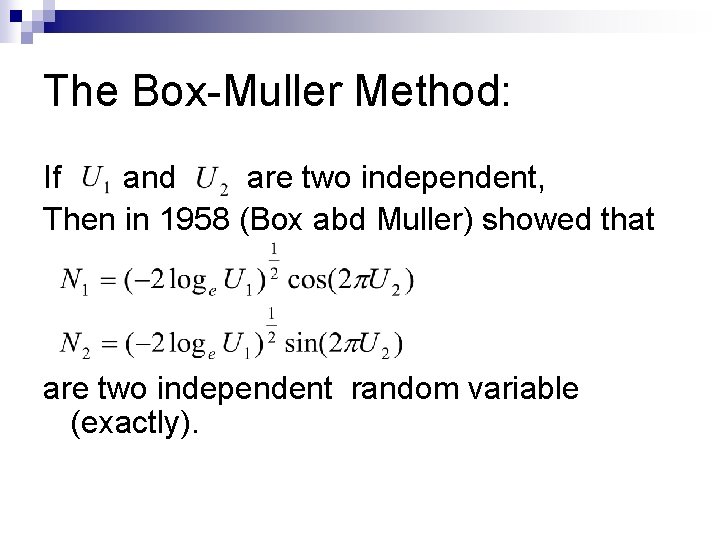 The Box-Muller Method:

If $U_1$ and $U_2$ are two independent,
Then in 1958 (Box abd Muller) showed that

$N_1 = (-2\log_e U_1)^{\frac{1}{2}} \cos(2\pi U_2)$

$N_2 = (-2\log_e U_1)^{\frac{1}{2}} \sin(2\pi U_2)$

are two independent random variable (exactly).